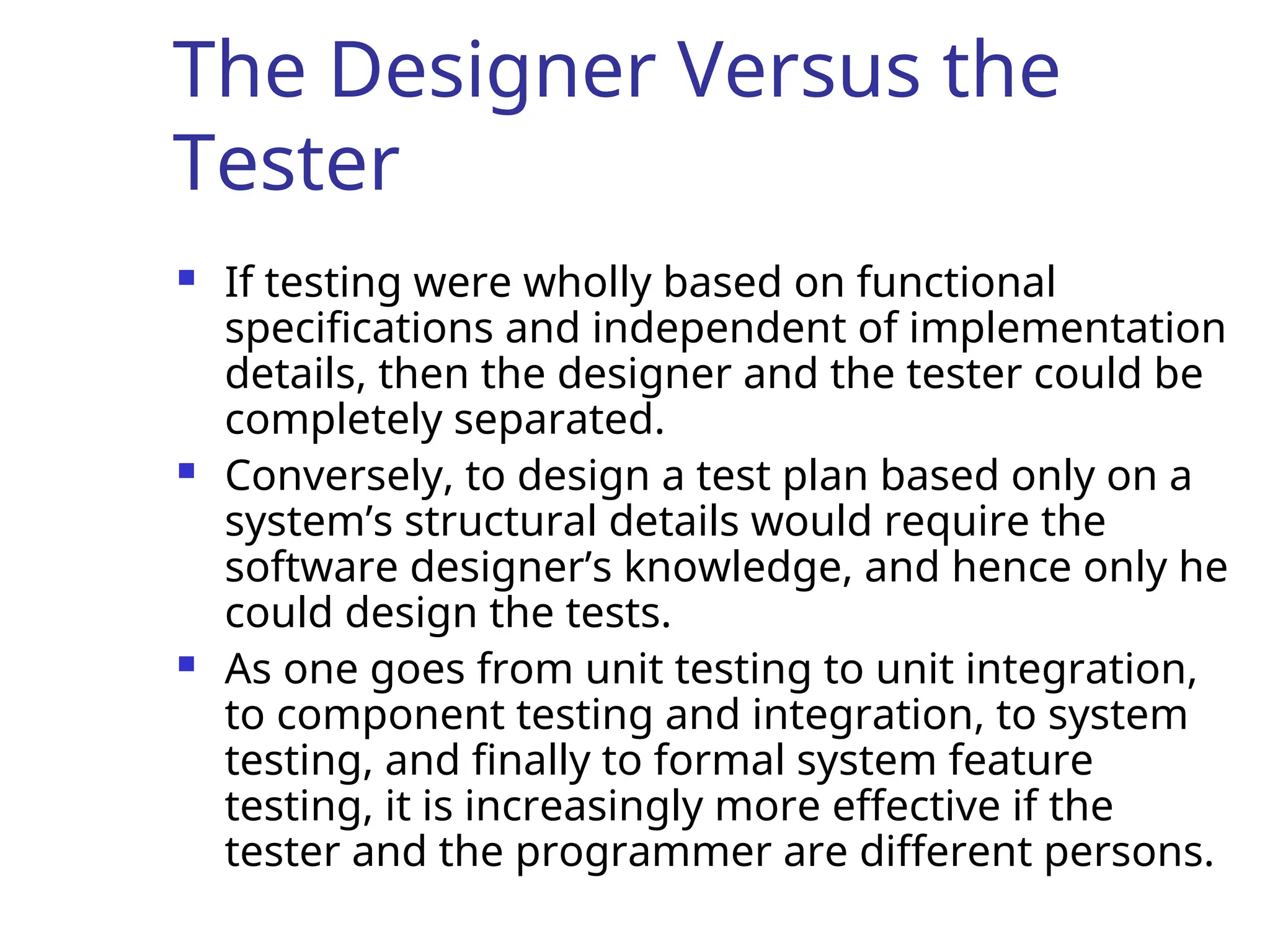 The Designer Versus the Tester

- If testing were wholly based on functional specifications and independent of implementation details, then the designer and the tester could be completely separated.
- Conversely, to design a test plan based only on a system’s structural details would require the software designer’s knowledge, and hence only he could design the tests.
- As one goes from unit testing to unit integration, to component testing and integration, to system testing, and finally to formal system feature testing, it is increasingly more effective if the tester and the programmer are different persons.